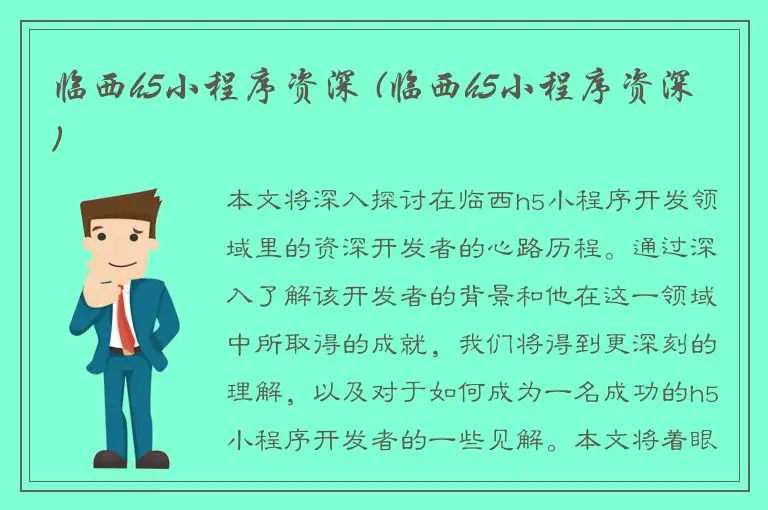 临西h5小程序资深（临西h5小程序资深）

本文将深入探讨在临西h5小程序开发领域里的资深开发者的心路历程。通过深入了解该开发者的背景和他在这一领域中所取得的成就，我们将得到更深刻的理解，以及对于如何成为一名成功的h5小程序开发者的一些见解。本文将着眼